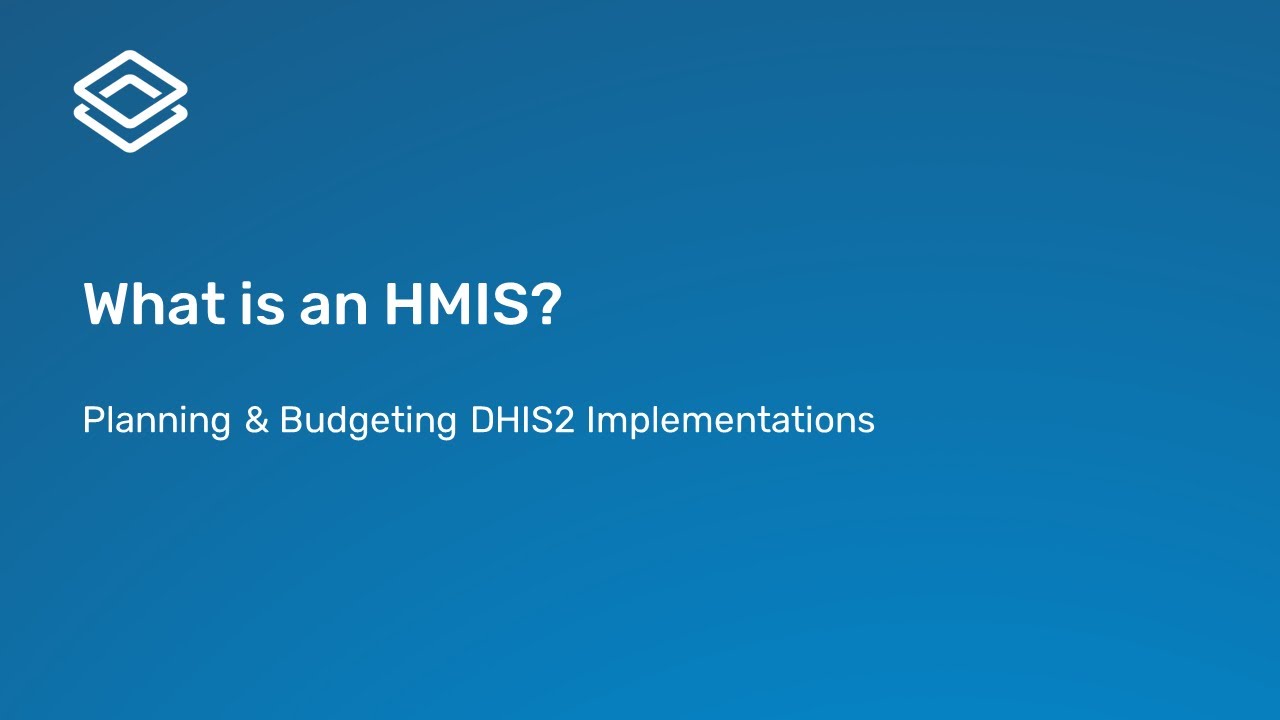 What is an HMIS?

Planning & Budgeting DHIS2 Implementations